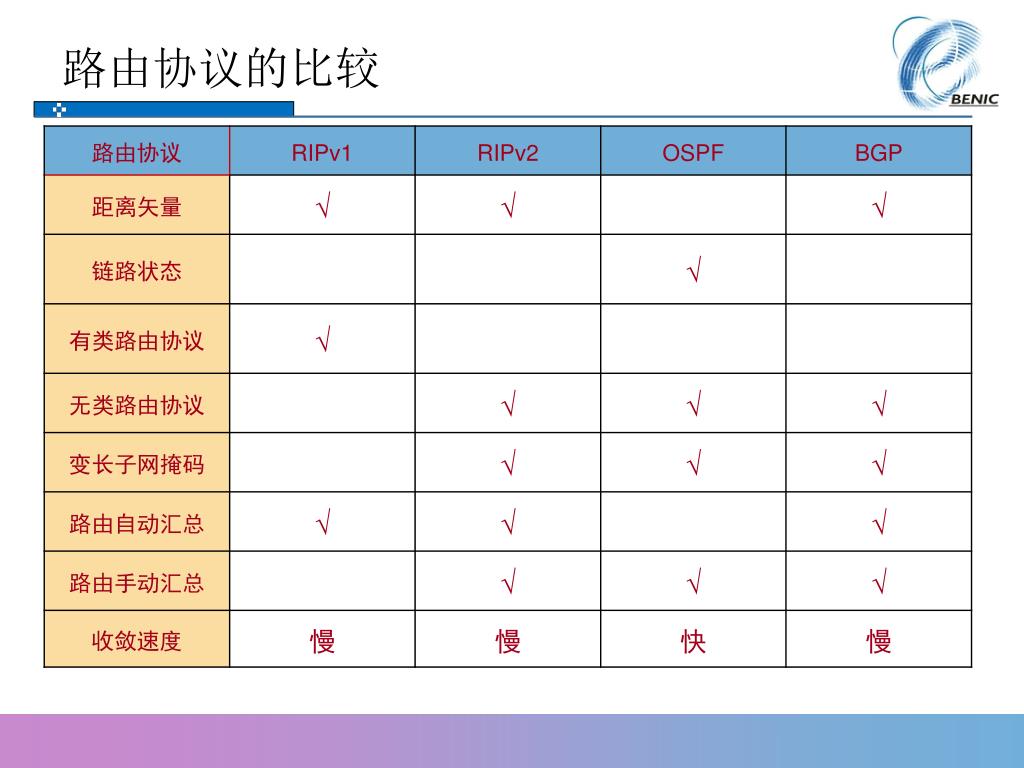 路由协议的比较

BENIC

| 路由协议 | RIPv1 | RIPv2 | OSPF | BGP |
|---|---|---|---|---|
| 距离矢量 | √ | √ | | √ |
| 链路状态 | | | √ | |
| 有类路由协议 | √ | | | |
| 无类路由协议 | | √ | √ | √ |
| 变长子网掩码 | | √ | √ | √ |
| 路由自动汇总 | √ | √ | | √ |
| 路由手动汇总 | | √ | √ | √ |
| 收敛速度 | 慢 | 慢 | 快 | 慢 |